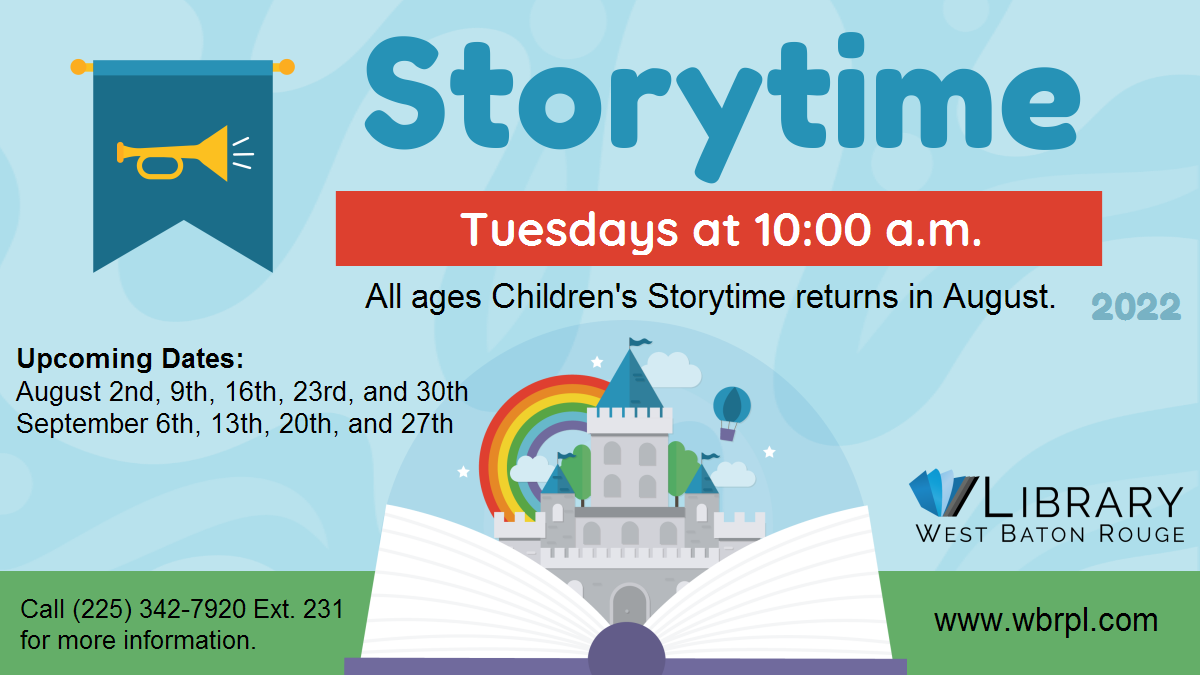 Storytime

Tuesdays at 10:00 a.m.

All ages Children's Storytime returns in August.

2022

Upcoming Dates:
August 2nd, 9th, 16th, 23rd, and 30th
September 6th, 13th, 20th, and 27th

LIBRARY
WEST BATON ROUGE

Call (225) 342-7920 Ext. 231 for more information.

www.wbrpl.com